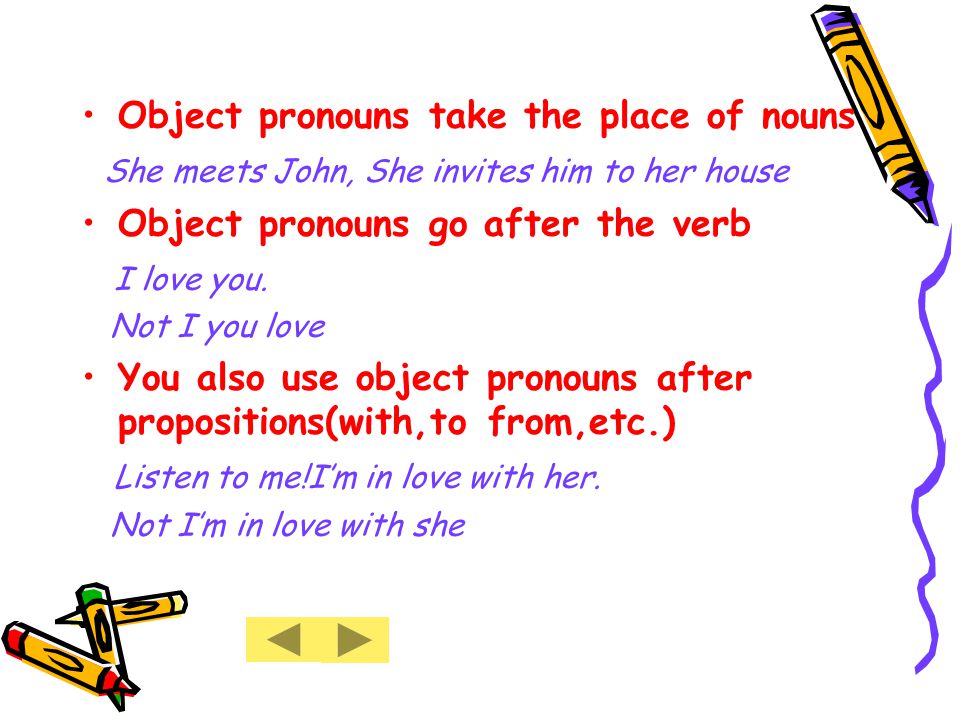 • Object pronouns take the place of nouns

She meets John, She invites him to her house

• Object pronouns go after the verb

I love you.

Not I you love

• You also use object pronouns after propositions(with,to from,etc.)

Listen to me!I'm in love with her.

Not I'm in love with she